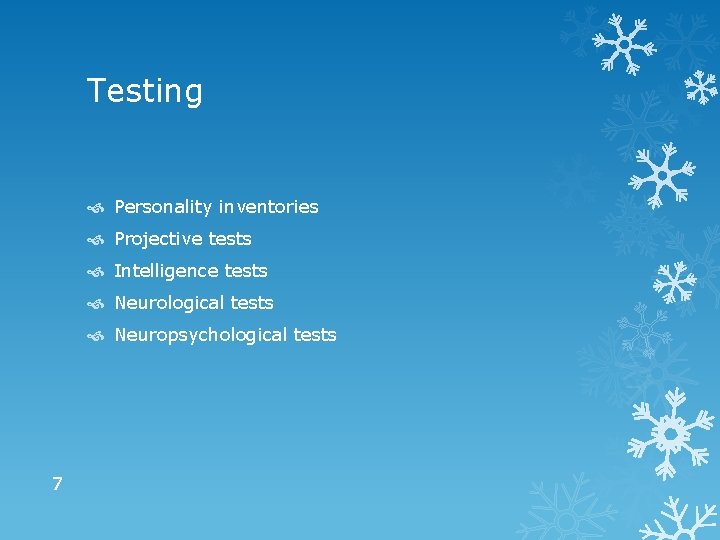 Testing

Personality inventories
Projective tests
Intelligence tests
Neurological tests
Neuropsychological tests

7